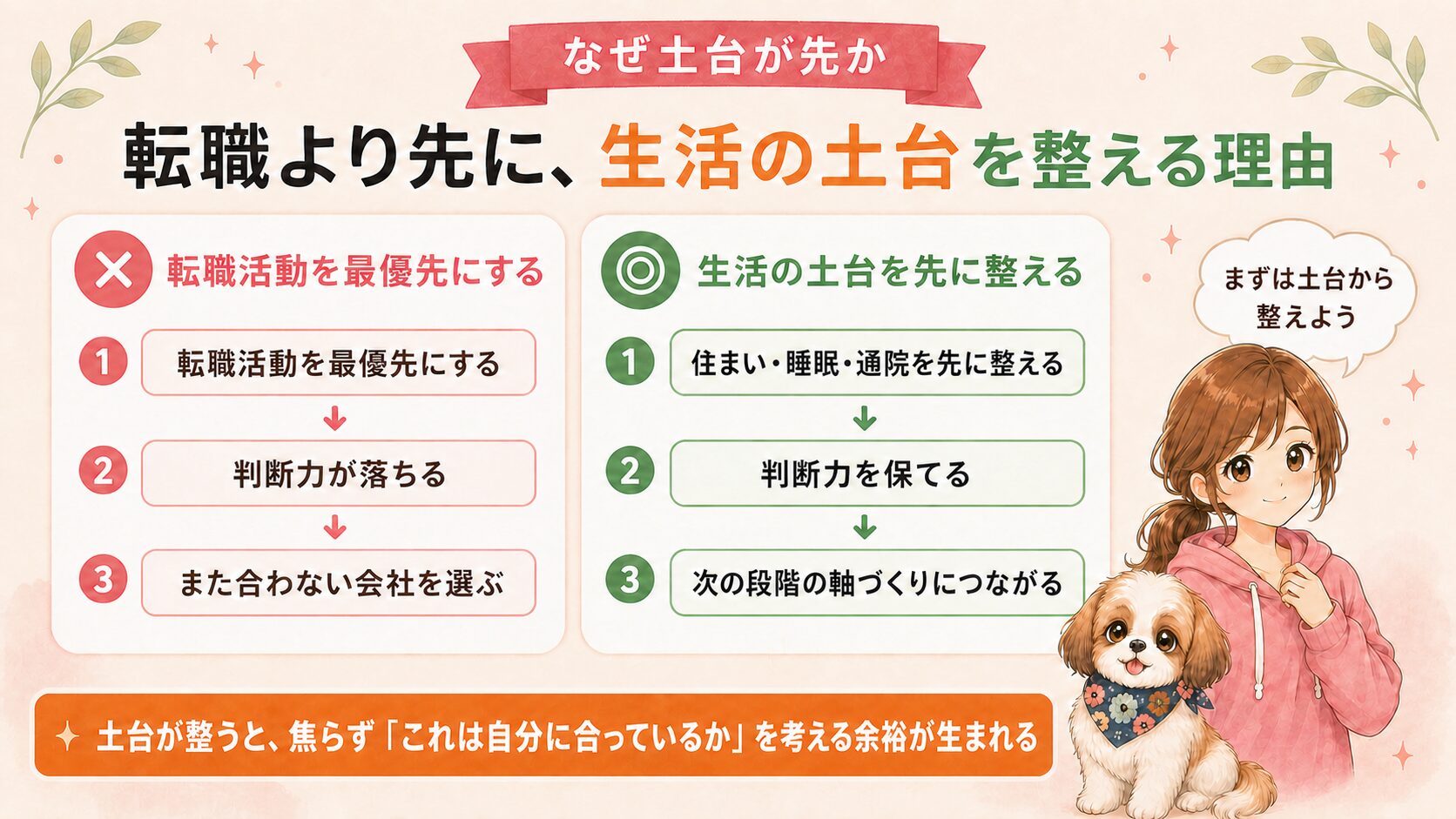 なぜ土台が先か

転職より先に、生活の土台を整える理由

転職活動を最優先にする

1 転職活動を最優先にする

2 判断力が落ちる

3 また合わない会社を選ぶ

生活の土台を先に整える

1 住まい・睡眠・通院を先に整える

2 判断力を保てる

3 次の段階の軸づくりにつながる

まずは土台から整えよう

土台が整うと、焦らず「これは自分に合っているか」を考える余裕が生まれる